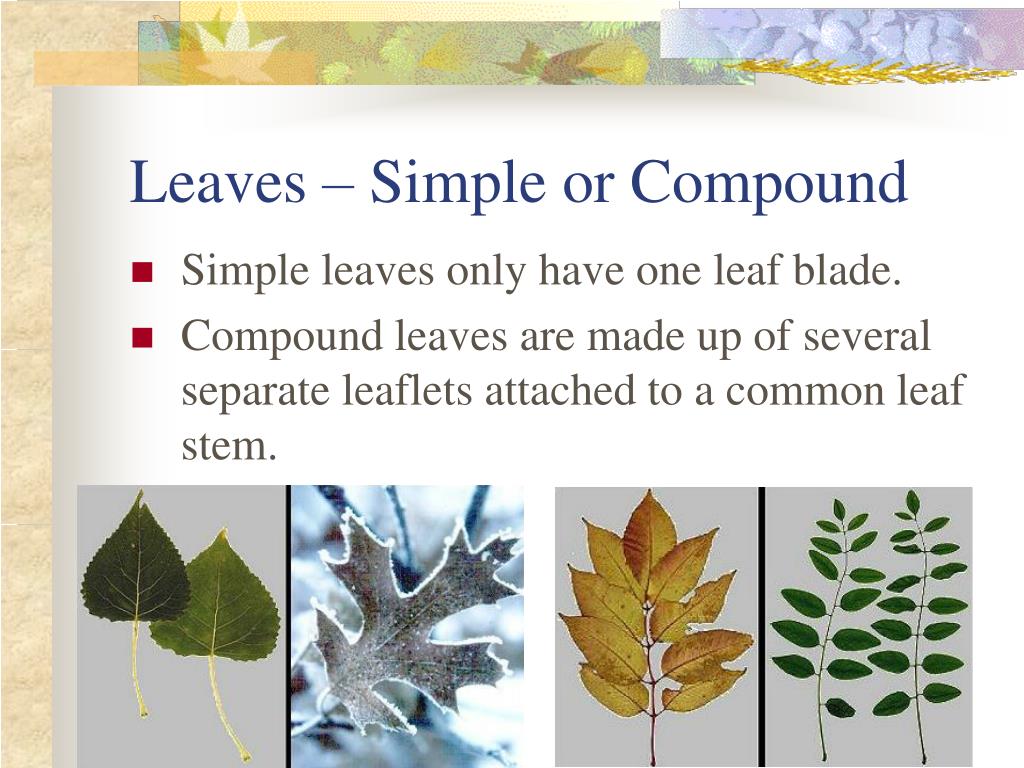 Leaves – Simple or Compound

- Simple leaves only have one leaf blade.
- Compound leaves are made up of several separate leaflets attached to a common leaf stem.